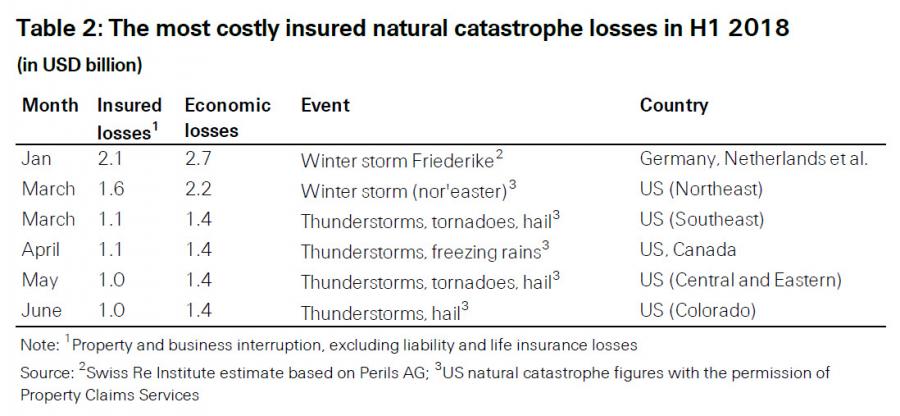 Table 2: The most costly insured natural catastrophe losses in H1 2018

(in USD billion)

| Month | Insured losses$^1$ | Economic losses | Event | Country |
|---|---|---|---|---|
| Jan | 2.1 | 2.7 | Winter storm Friederike$^2$ | Germany, Netherlands et al. |
| March | 1.6 | 2.2 | Winter storm (nor'easter)$^3$ | US (Northeast) |
| March | 1.1 | 1.4 | Thunderstorms, tornadoes, hail$^3$ | US (Southeast) |
| April | 1.1 | 1.4 | Thunderstorms, freezing rains$^3$ | US, Canada |
| May | 1.0 | 1.4 | Thunderstorms, tornadoes, hail$^3$ | US (Central and Eastern) |
| June | 1.0 | 1.4 | Thunderstorms, hail$^3$ | US (Colorado) |

Note: $^1$Property and business interruption, excluding liability and life insurance losses

Source: $^2$Swiss Re Institute estimate based on Perils AG; $^3$US natural catastrophe figures with the permission of Property Claims Services